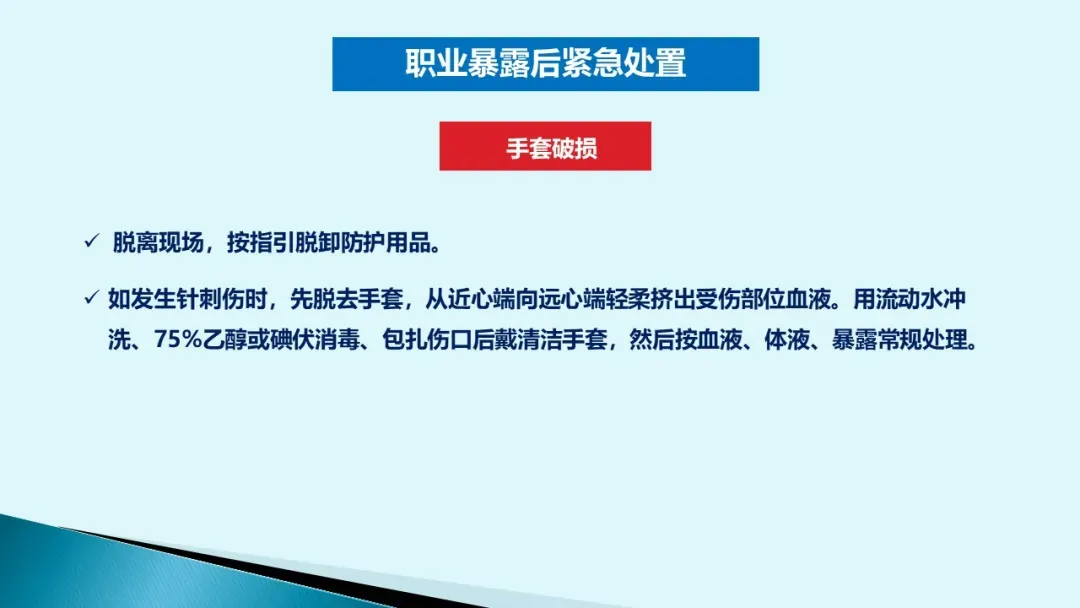 职业暴露后紧急处置

手套破损

✓ 脱离现场，按指引脱卸防护用品。

✓ 如发生针刺伤时，先脱去手套，从近心端向远心端轻柔挤出受伤部位血液。用流动水冲洗、75%乙醇或碘伏消毒、包扎伤口后戴清洁手套，然后按血液、体液、暴露常规处理。